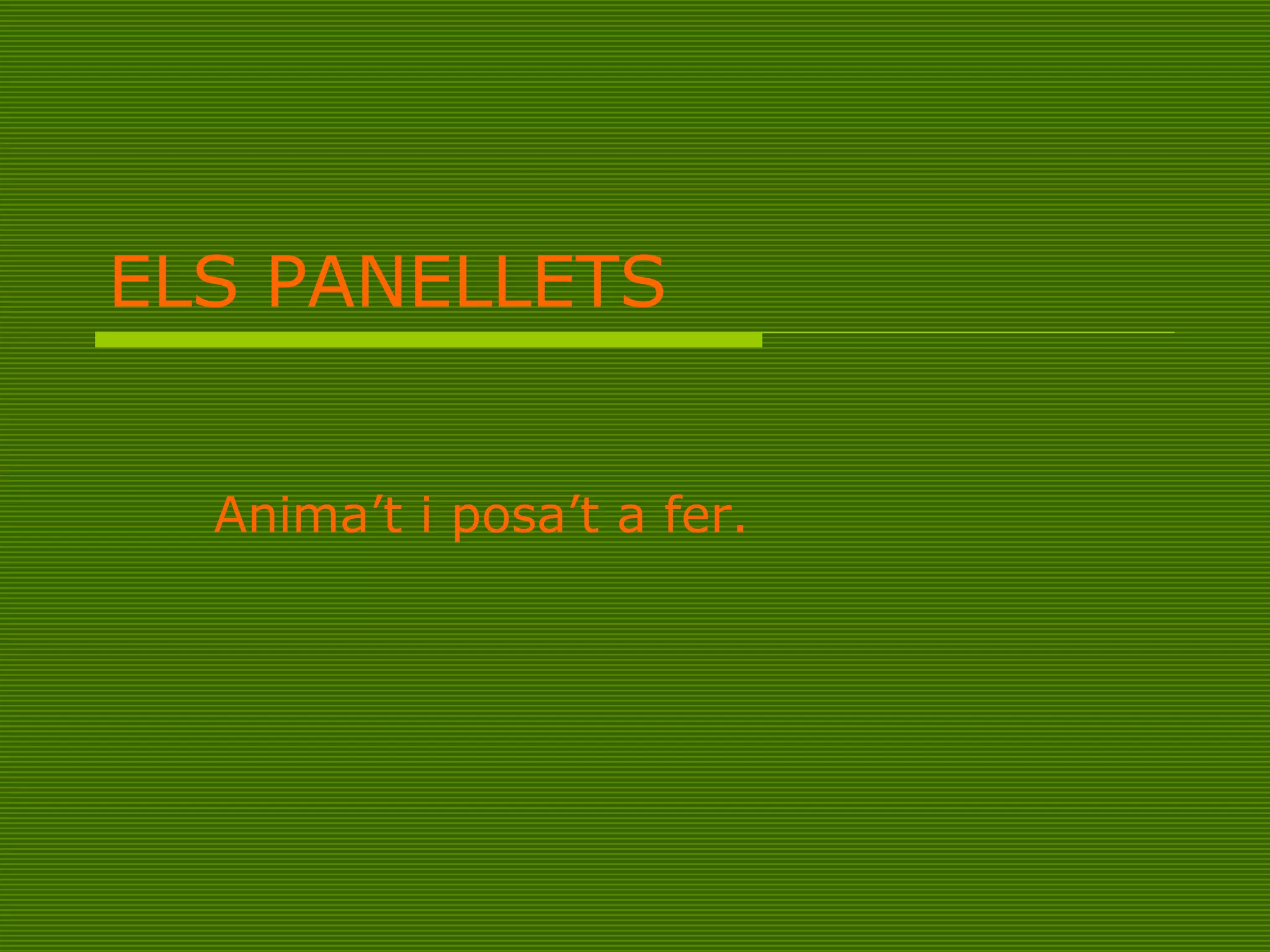 ELS PANELLETS

Anima’t i posa’t a fer.